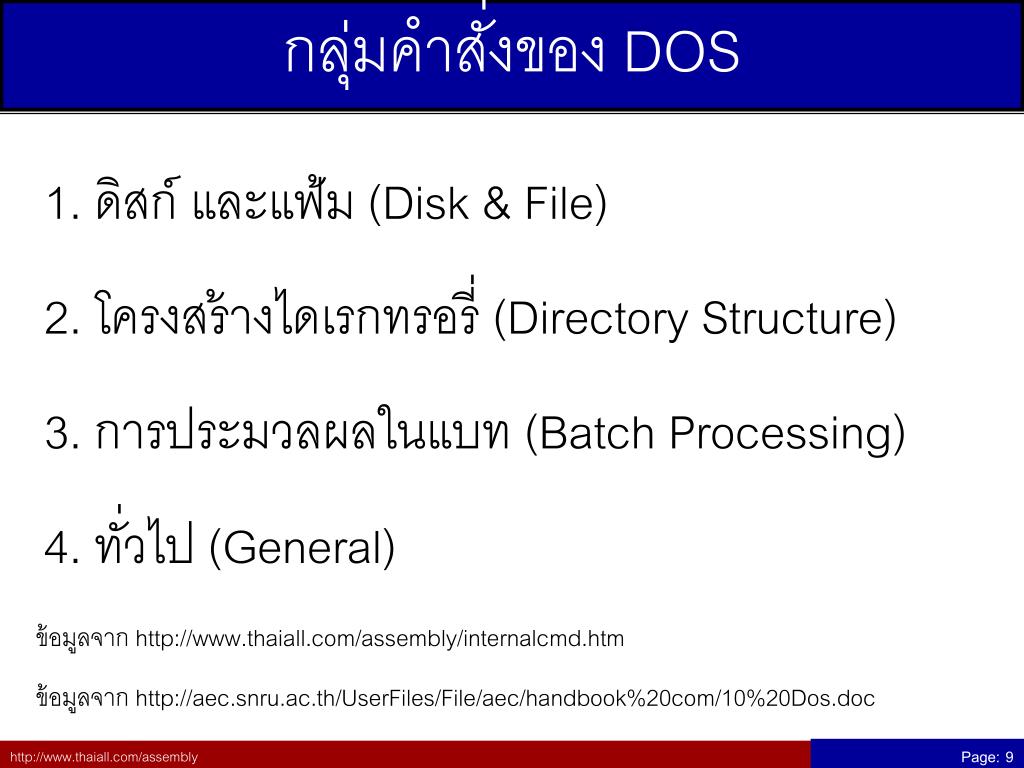 กลุ่มคำสั่งของ DOS

1. ดิสก์ และแฟ้ม (Disk & File)

2. โครงสร้างไดเรกทรอรี่ (Directory Structure)

3. การประมวลผลในแบท (Batch Processing)

4. ทั่วไป (General)

ข้อมูลจาก http://www.thaiall.com/assembly/internalcmd.htm

ข้อมูลจาก http://aec.snru.ac.th/UserFiles/File/aec/handbook%20com/10%20Dos.doc

http://www.thaiall.com/assembly

Page: 9